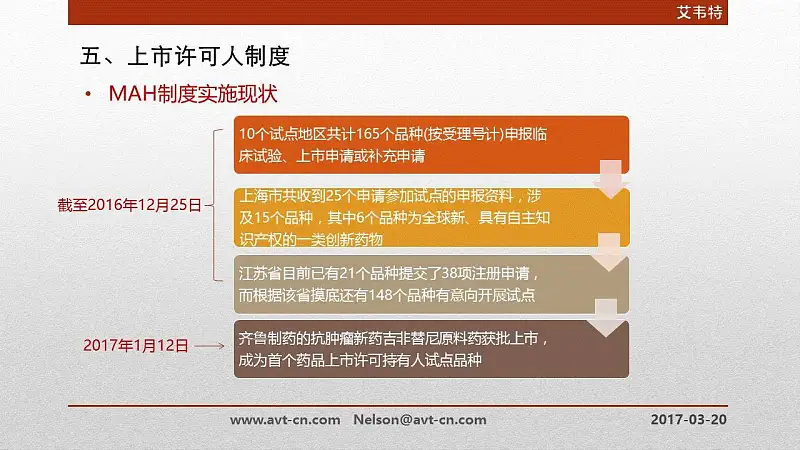 艾韦特

五、上市许可人制度

• MAH制度实施现状

截至2016年12月25日

10个试点地区共计165个品种(按受理号计)申报临床试验、上市申请或补充申请

上海市共收到25个申请参加试点的申报资料，涉及15个品种，其中6个品种为全球新、具有自主知识产权的一类创新药物

江苏省目前已有21个品种提交了38项注册申请，而根据该省摸底还有148个品种有意向开展试点

2017年1月12日

齐鲁制药的抗肿瘤新药吉非替尼原料药获批上市，成为首个药品上市许可持有人试点品种

www.avt-cn.com Nelson@avt-cn.com 2017-03-20